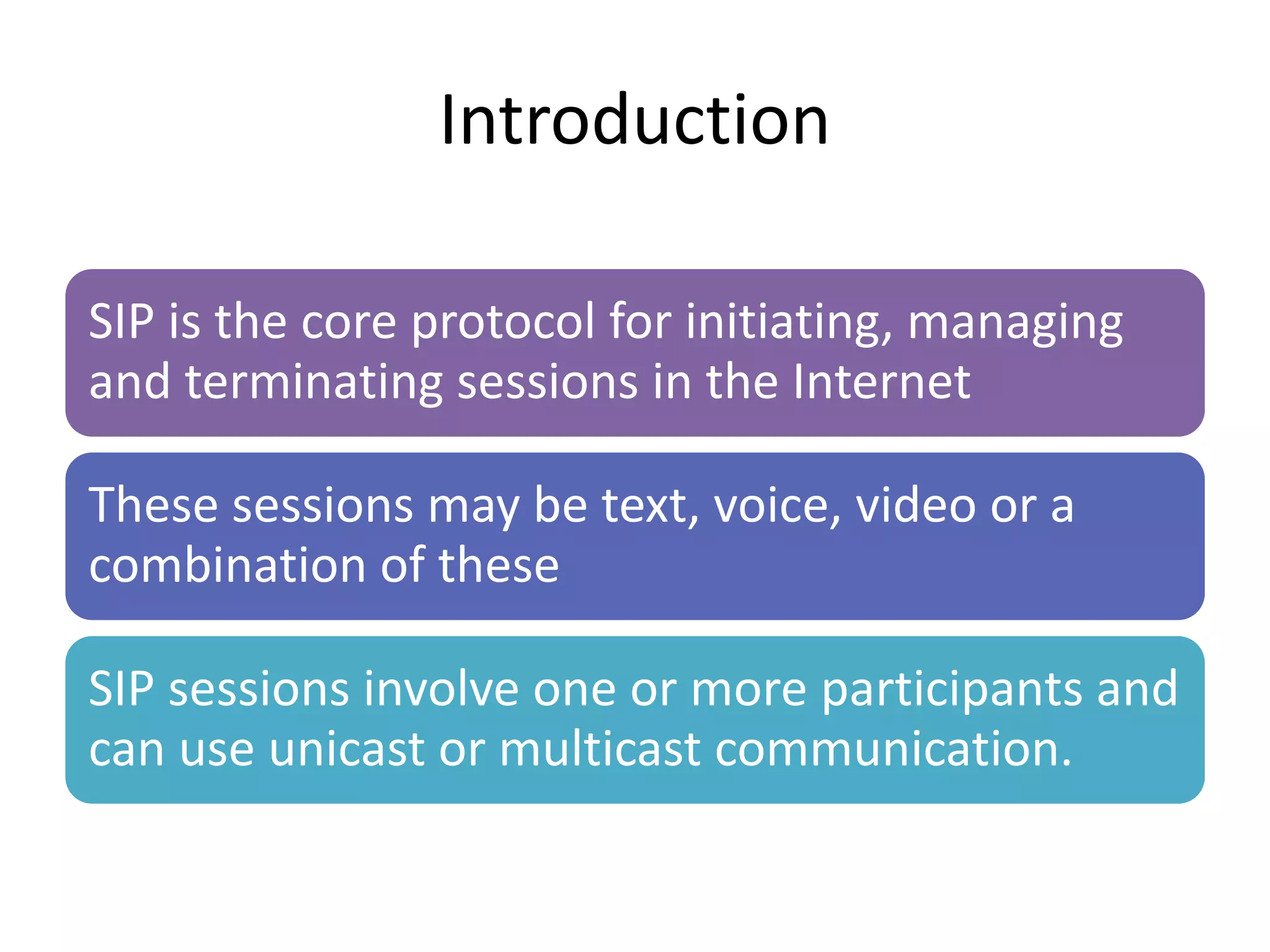 Introduction

SIP is the core protocol for initiating, managing and terminating sessions in the Internet

These sessions may be text, voice, video or a combination of these

SIP sessions involve one or more participants and can use unicast or multicast communication.